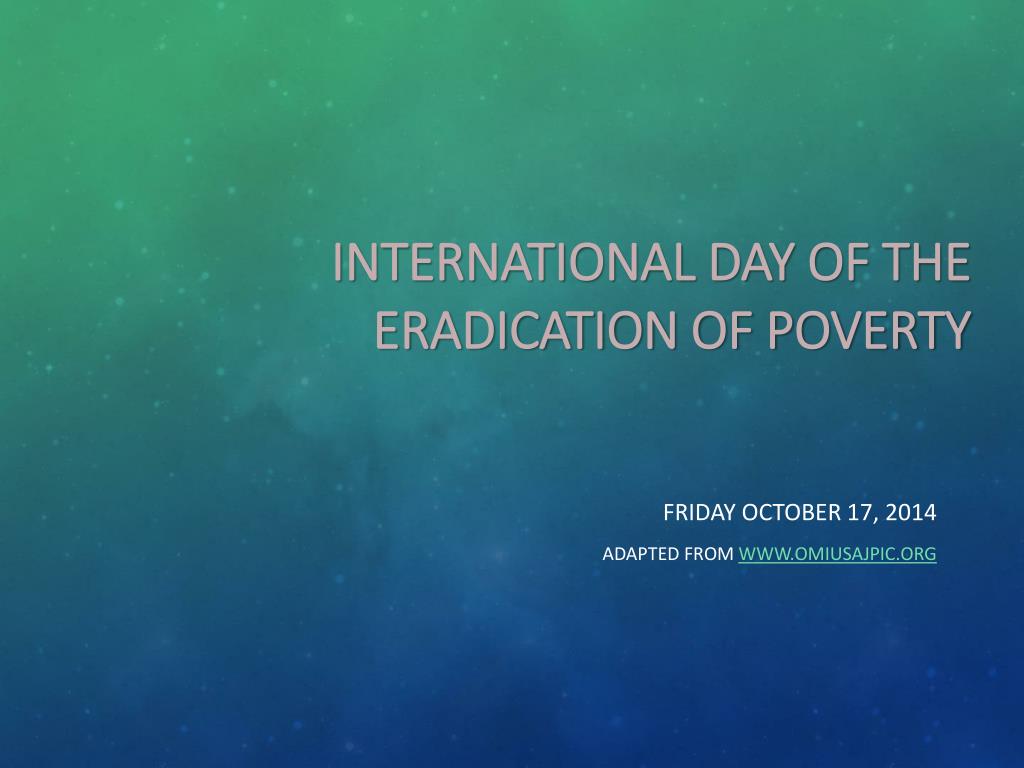 INTERNATIONAL DAY OF THE ERADICATION OF POVERTY

FRIDAY OCTOBER 17, 2014

ADAPTED FROM WWW.OMIUSAJPIC.ORG